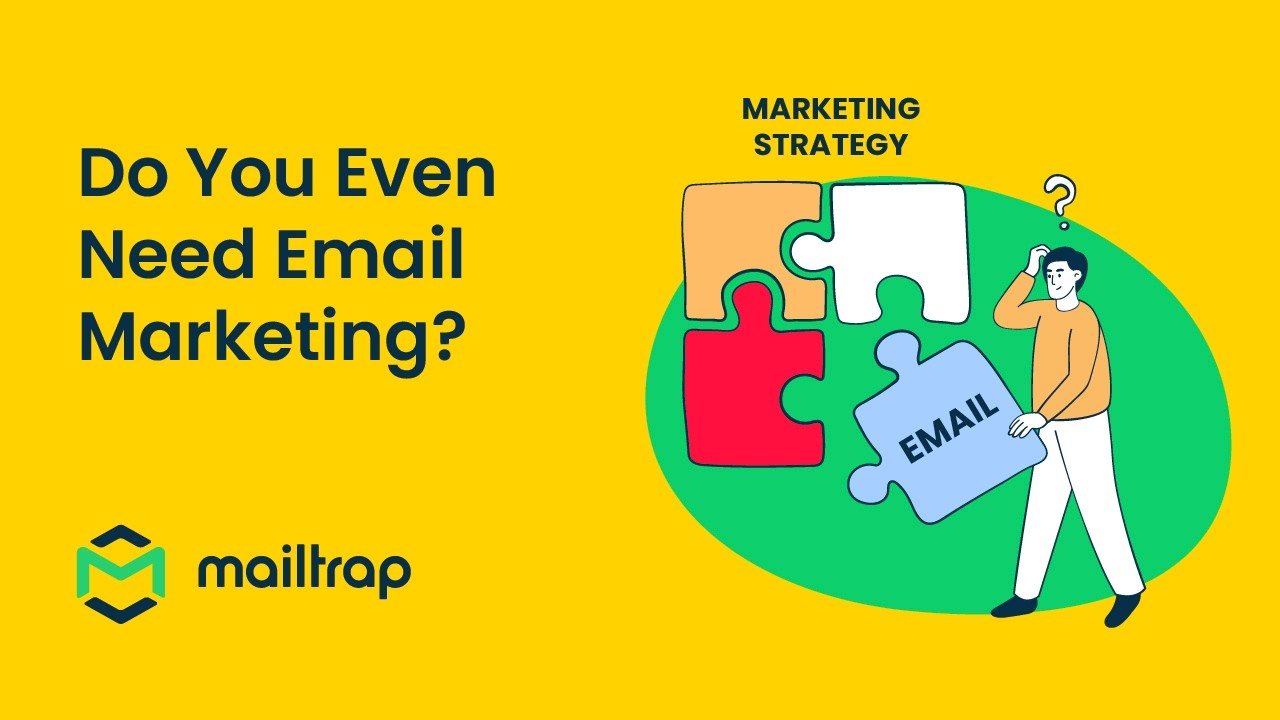 Do You Even Need Email Marketing?

mailtrap

MARKETING STRATEGY

?

EMAIL